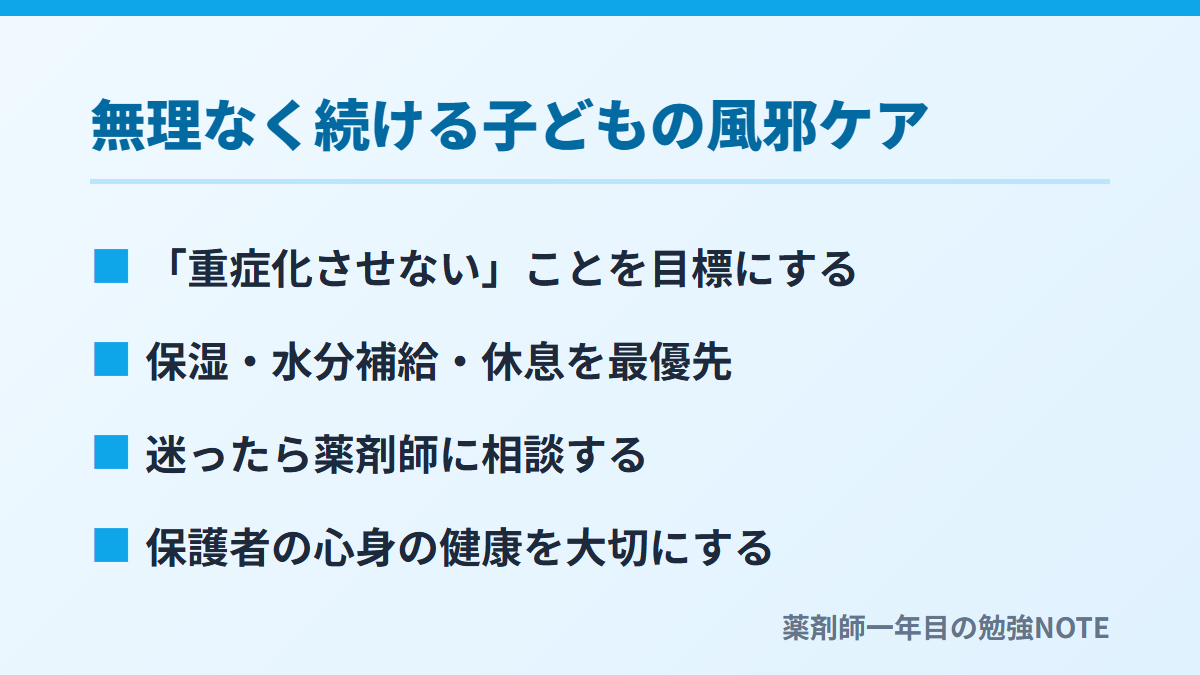 無理なく続ける子どもの風邪ケア

■ 「重症化させない」ことを目標にする

■ 保湿・水分補給・休息を最優先

■ 迷ったら薬剤師に相談する

■ 保護者の心身の健康を大切にする

薬剤師一年目の勉強NOTE